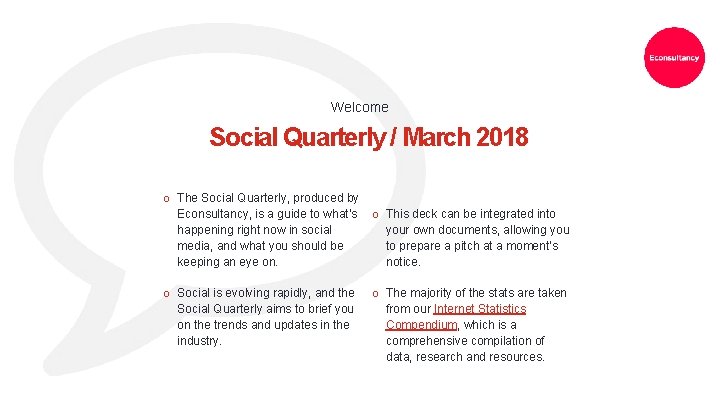 Econsultancy

Welcome

Social Quarterly / March 2018

o The Social Quarterly, produced by Econsultancy, is a guide to what's happening right now in social media, and what you should be keeping an eye on.

o Social is evolving rapidly, and the Social Quarterly aims to brief you on the trends and updates in the industry.

o This deck can be integrated into your own documents, allowing you to prepare a pitch at a moment's notice.

o The majority of the stats are taken from our Internet Statistics Compendium, which is a comprehensive compilation of data, research and resources.